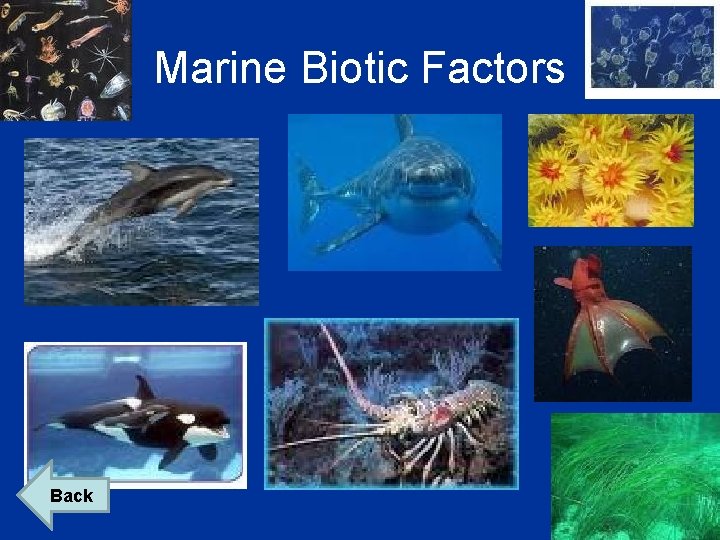 Marine Biotic Factors

Back